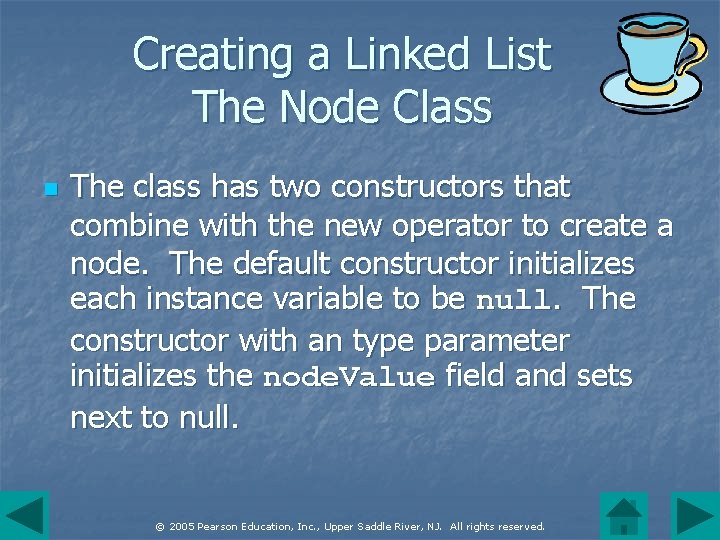 Creating a Linked List
The Node Class

The class has two constructors that combine with the new operator to create a node. The default constructor initializes each instance variable to be null. The constructor with an type parameter initializes the nodeValue field and sets next to null.

© 2005 Pearson Education, Inc., Upper Saddle River, NJ. All rights reserved.